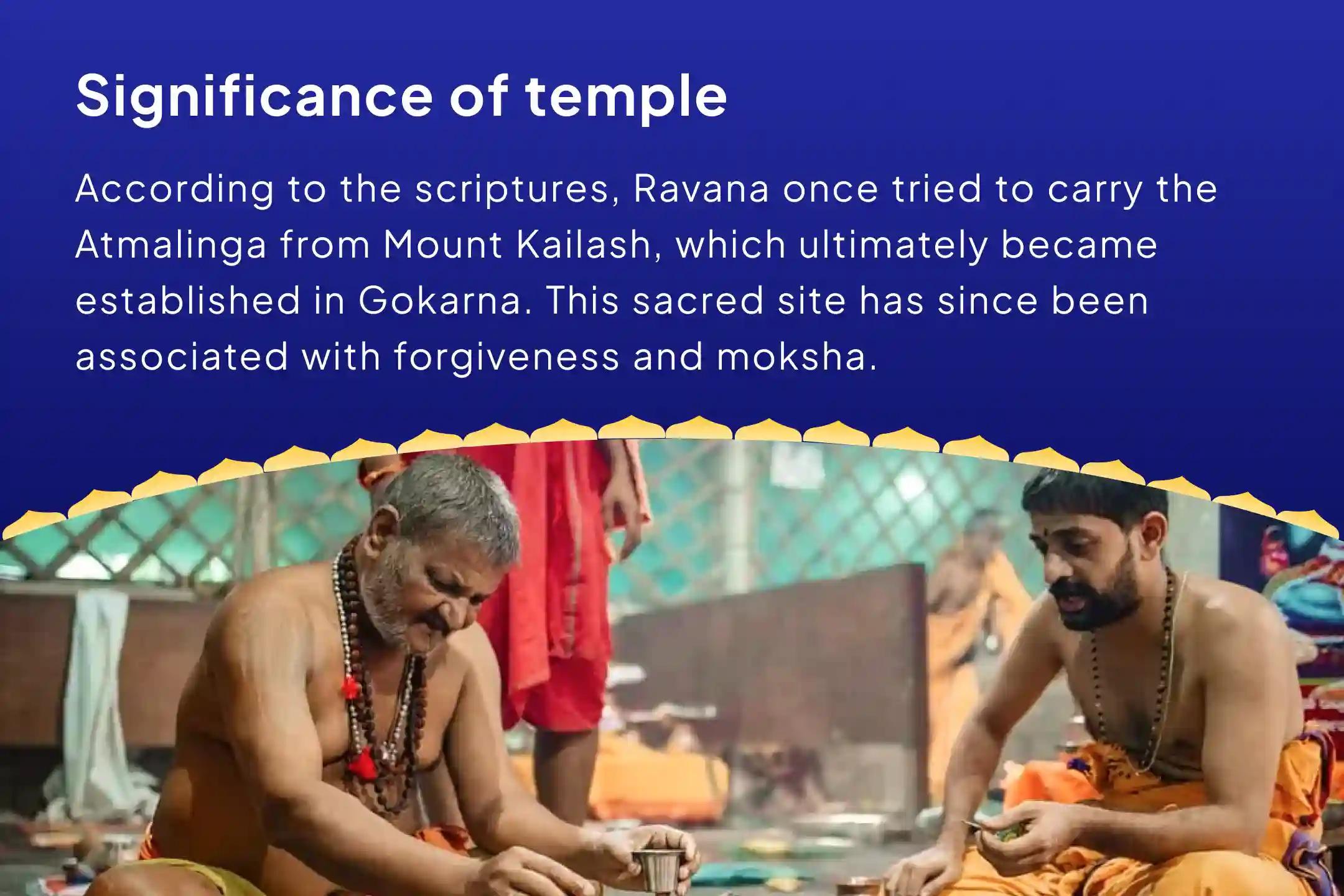 Significance of temple

According to the scriptures, Ravana once tried to carry the Atmalinga from Mount Kailash, which ultimately became established in Gokarna. This sacred site has since been associated with forgiveness and moksha.